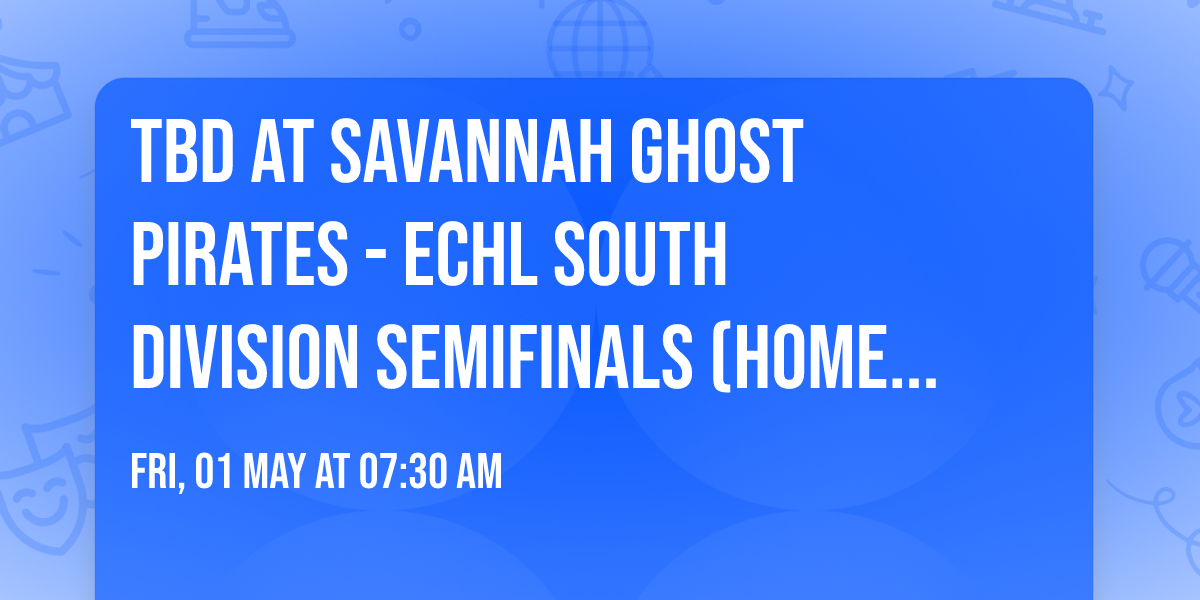 TBD AT SAVANNAH GHOST PIRATES - ECHL SOUTH DIVISION SEMIFINALS (HOME...

FRI, 01 MAY AT 07:30 AM